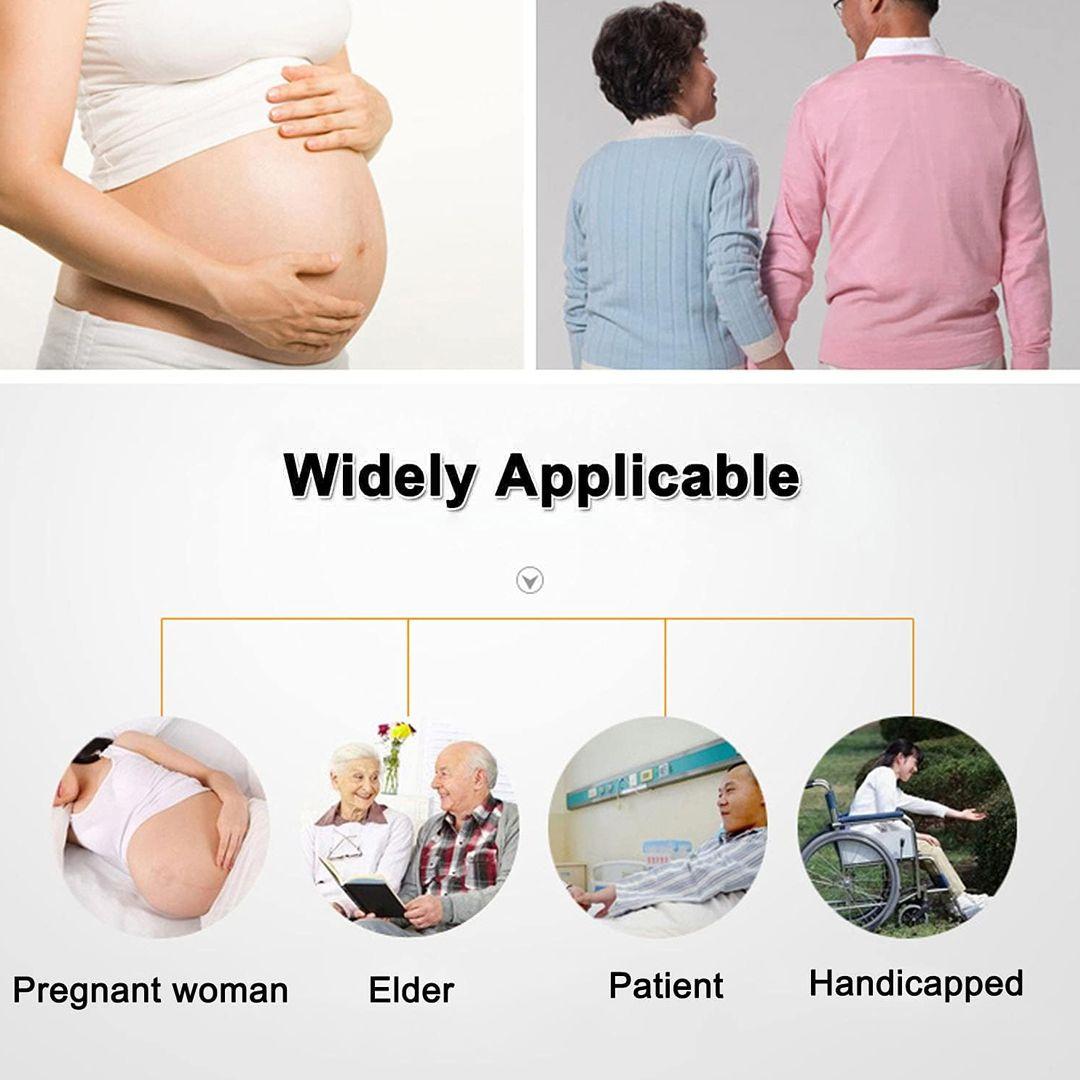 Widely Applicable

Pregnant woman

Elder

Patient

Handicapped